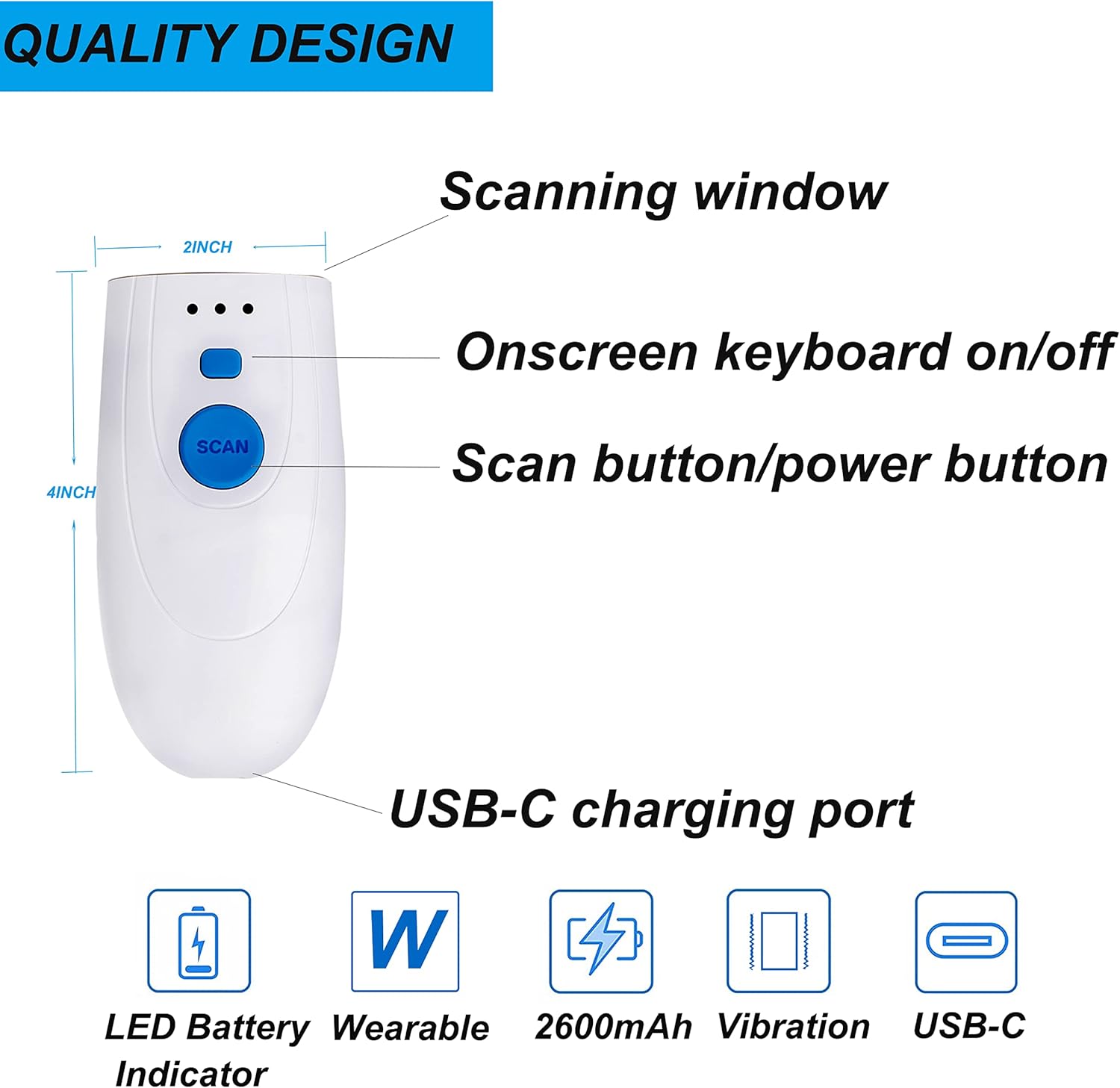 QUALITY DESIGN

Scanning window

2INCH

4INCH

Onscreen keyboard on/off

SCAN

Scan button/power button

USB-C charging port

W

LED Battery Indicator

Wearable

2600mAh

Vibration

USB-C